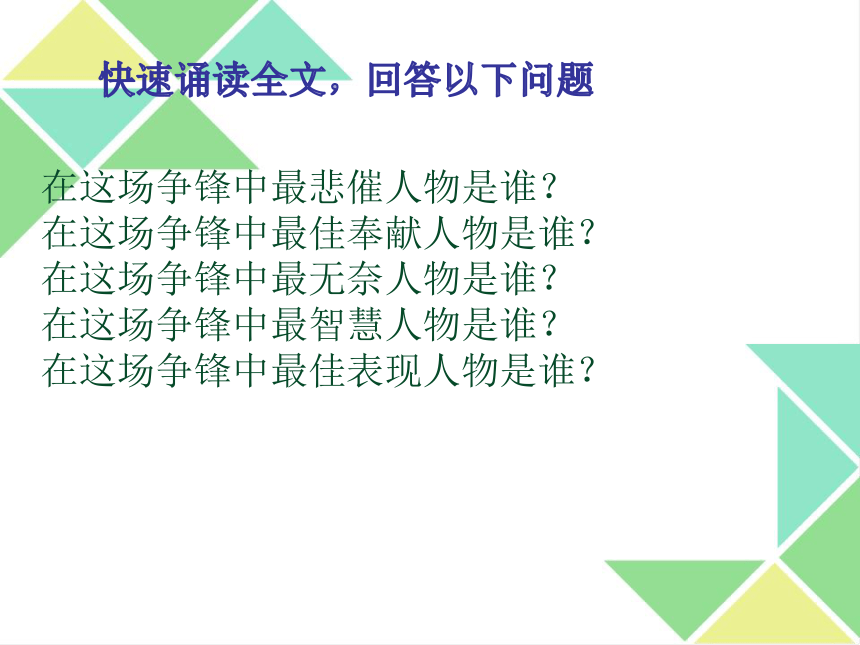 快速诵读全文，回答以下问题

在这场争锋中最悲催人物是谁？
在这场争锋中最佳奉献人物是谁？
在这场争锋中最无奈人物是谁？
在这场争锋中最智慧人物是谁？
在这场争锋中最佳表现人物是谁？